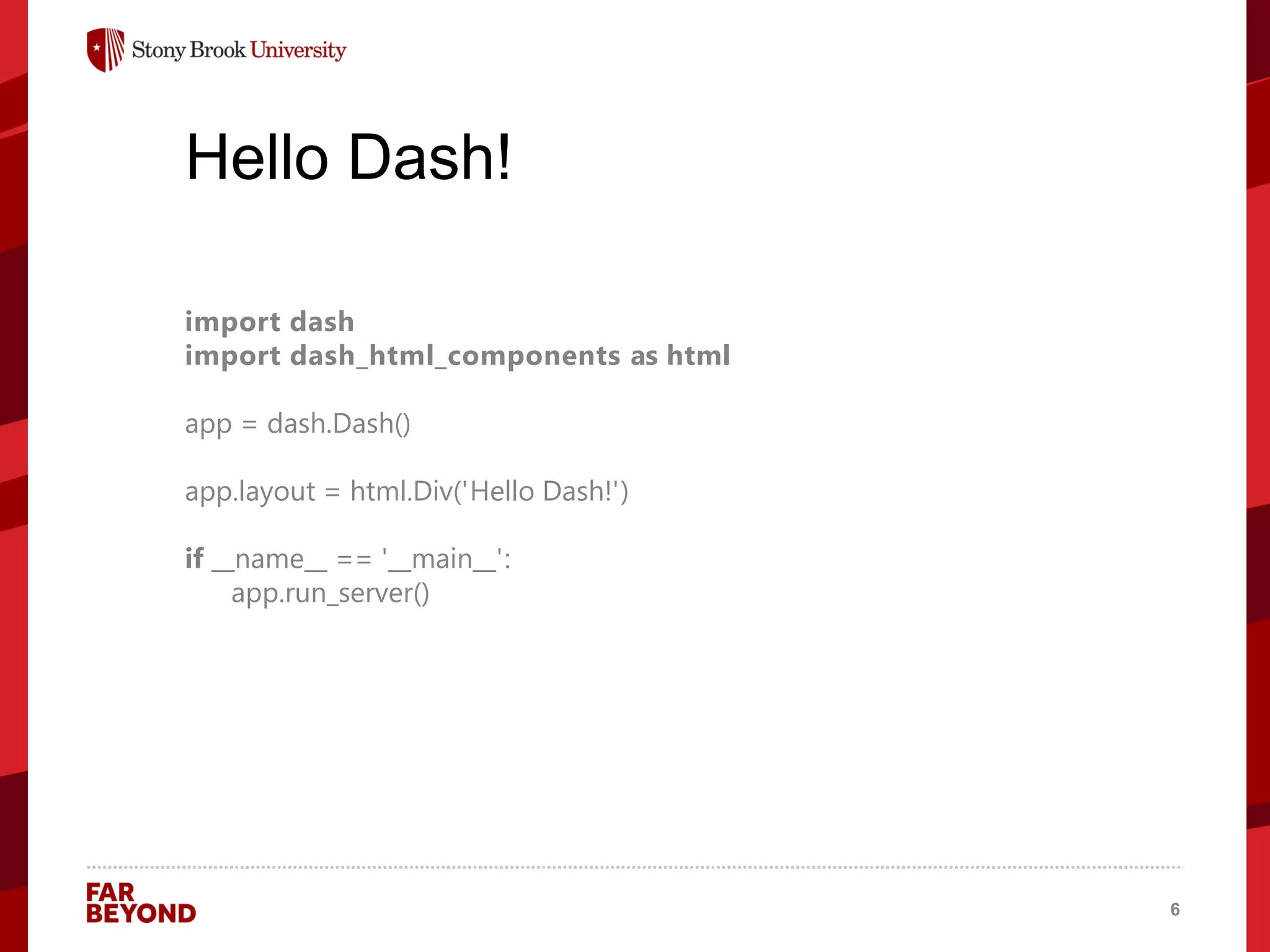 Stony Brook University

Hello Dash!

import dash
import dash_html_components as html

app = dash.Dash()

app.layout = html.Div('Hello Dash!')

if __name__ == '__main__':
    app.run_server()

FAR BEYOND

6